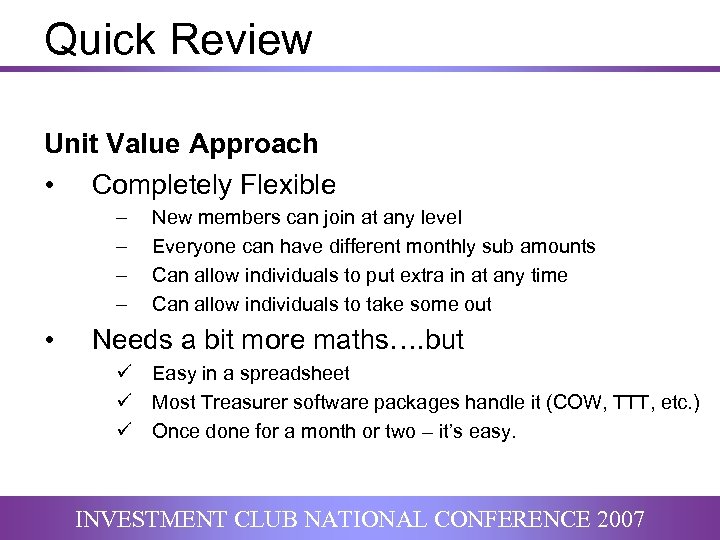 Quick Review

Unit Value Approach

• Completely Flexible
– New members can join at any level
– Everyone can have different monthly sub amounts
– Can allow individuals to put extra in at any time
– Can allow individuals to take some out

• Needs a bit more maths….but
✓ Easy in a spreadsheet
✓ Most Treasurer software packages handle it (COW, TTT, etc.)
✓ Once done for a month or two – it's easy.

INVESTMENT CLUB NATIONAL CONFERENCE 2007